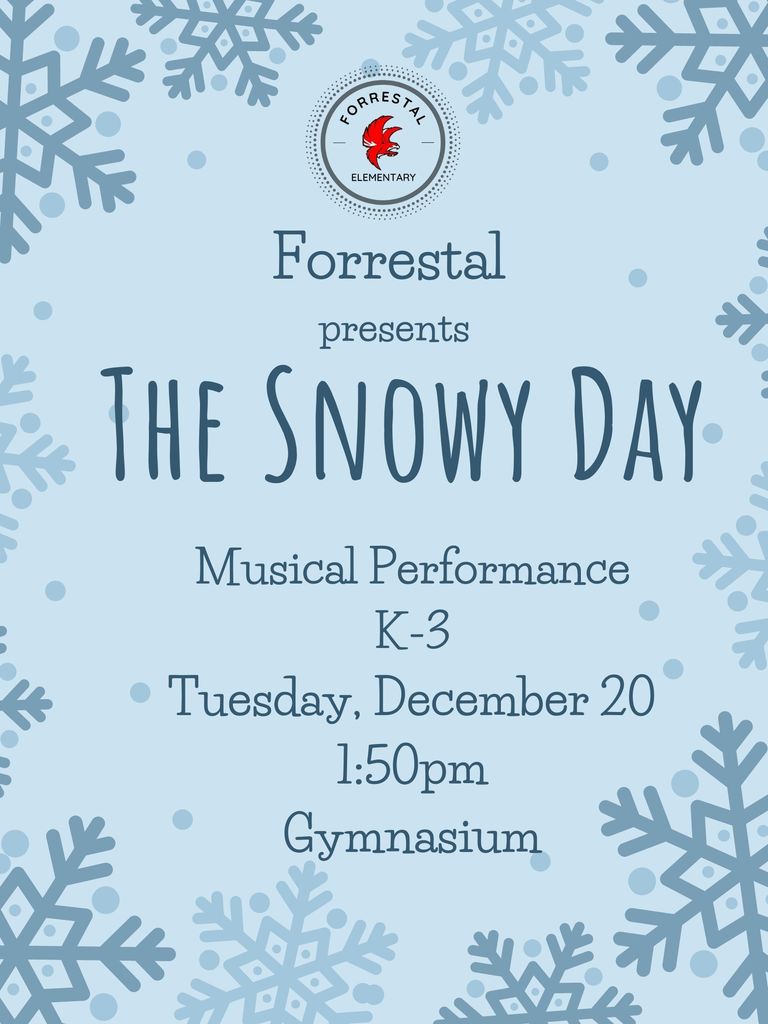 FORRESTAL
ELEMENTARY

Forrestal

presents

THE SNOWY DAY

Musical Performance
K-3
Tuesday, December 20
1:50pm
Gymnasium